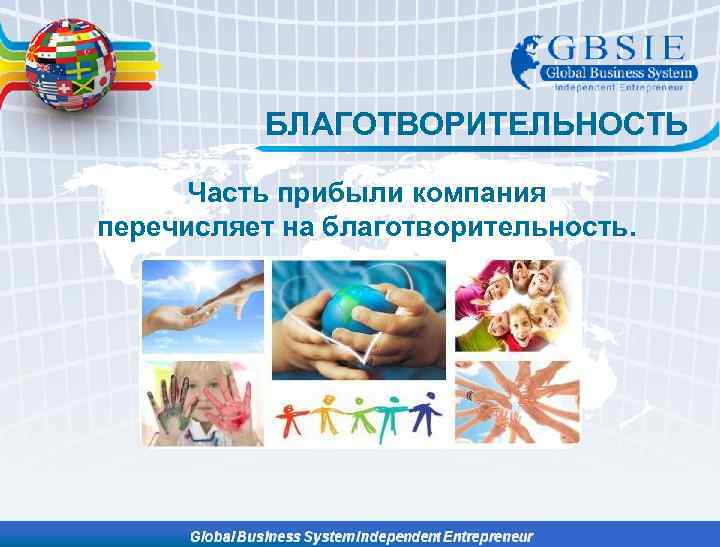 GBSIE
Global Business System
Independent Entrepreneur

БЛАГОТВОРИТЕЛЬНОСТЬ

Часть прибыли компания перечисляет на благотворительность.

Global Business System Independent Entrepreneur